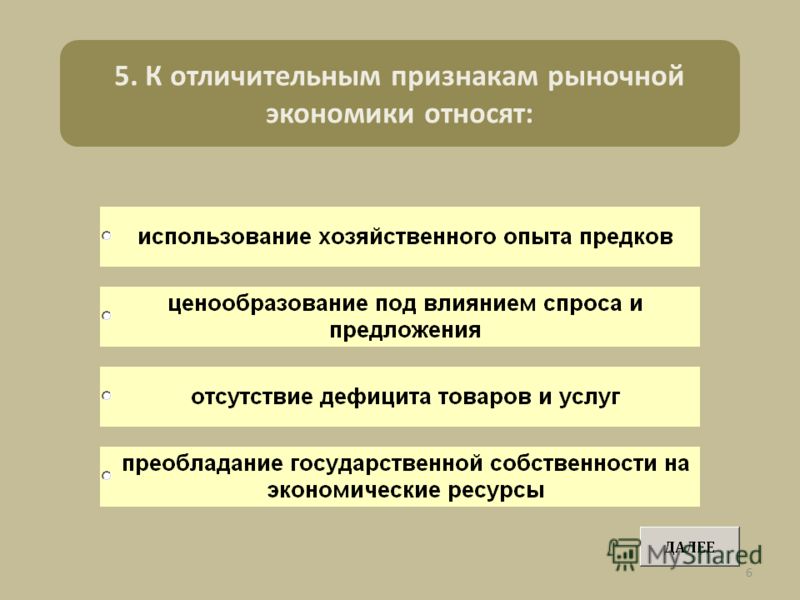 5. К отличительным признакам рыночной экономики относят:

использование хозяйственного опыта предков

ценообразование под влиянием спроса и предложения

отсутствие дефицита товаров и услуг

преобладание государственной собственности на экономические ресурсы

ДАЛЕЕ

MyShared

6